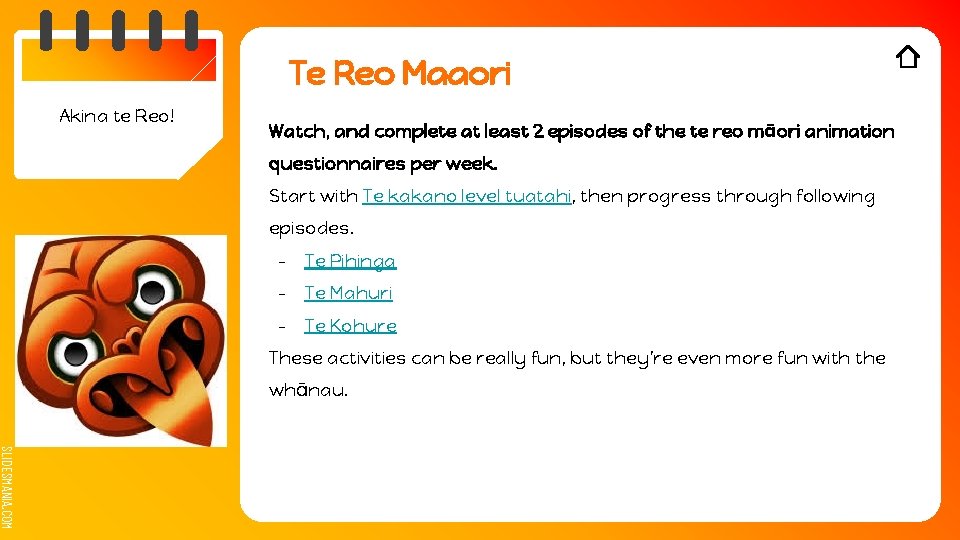 Akina te Reo!

Te Reo Maaori

Watch, and complete at least 2 episodes of the te reo māori animation questionnaires per week.
Start with Te kakano level tuatahi, then progress through following episodes.
- Te Pihinga
- Te Mahuri
- Te Kohure
These activities can be really fun, but they're even more fun with the whānau.

SLIDESMANIA.COM